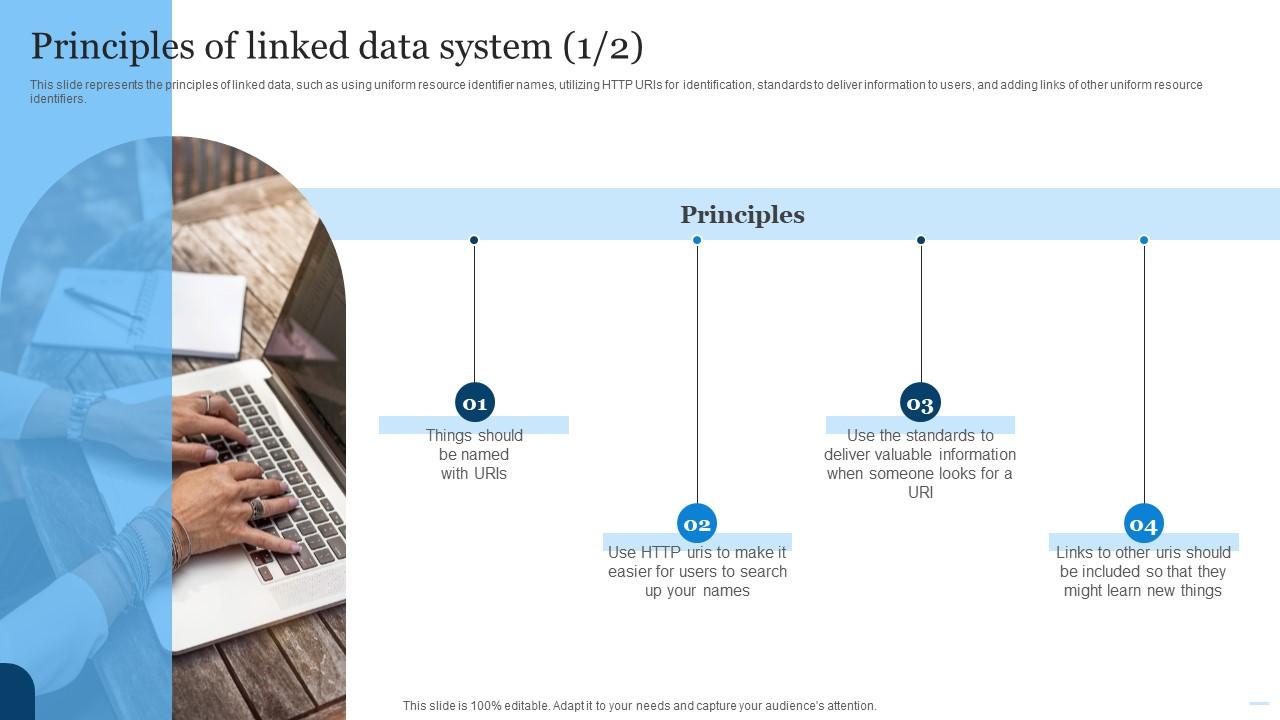 Principles of linked data system (1/2)

This slide represents the principles of linked data, such as using uniform resource identifier names, utilizing HTTP URIs for identification, standards to deliver information to users, and adding links of other uniform resource identifiers.

Principles

01
Things should be named with URIs

02
Use HTTP uris to make it easier for users to search up your names

03
Use the standards to deliver valuable information when someone looks for a URI

04
Links to other uris should be included so that they might learn new things

This slide is 100% editable. Adapt it to your needs and capture your audience's attention.